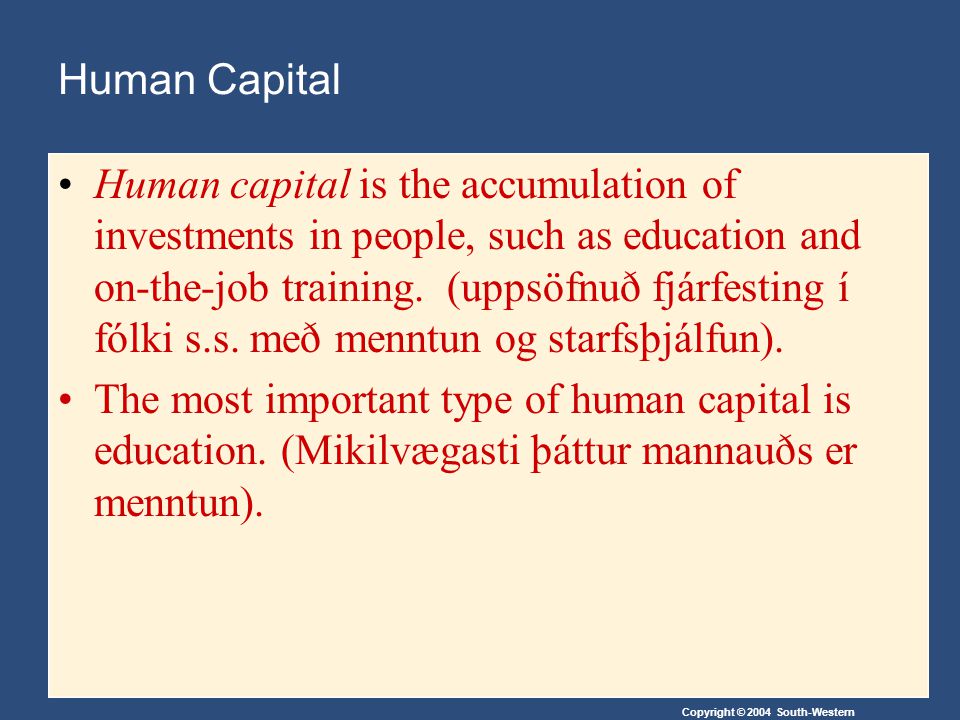 Human Capital

• Human capital is the accumulation of investments in people, such as education and on-the-job training. (uppsöfnuð fjárfesting í fólki s.s. með menntun og starfsþjálfun).

• The most important type of human capital is education. (Mikilvægasti þáttur mannauðs er menntun).

Copyright © 2004 South-Western